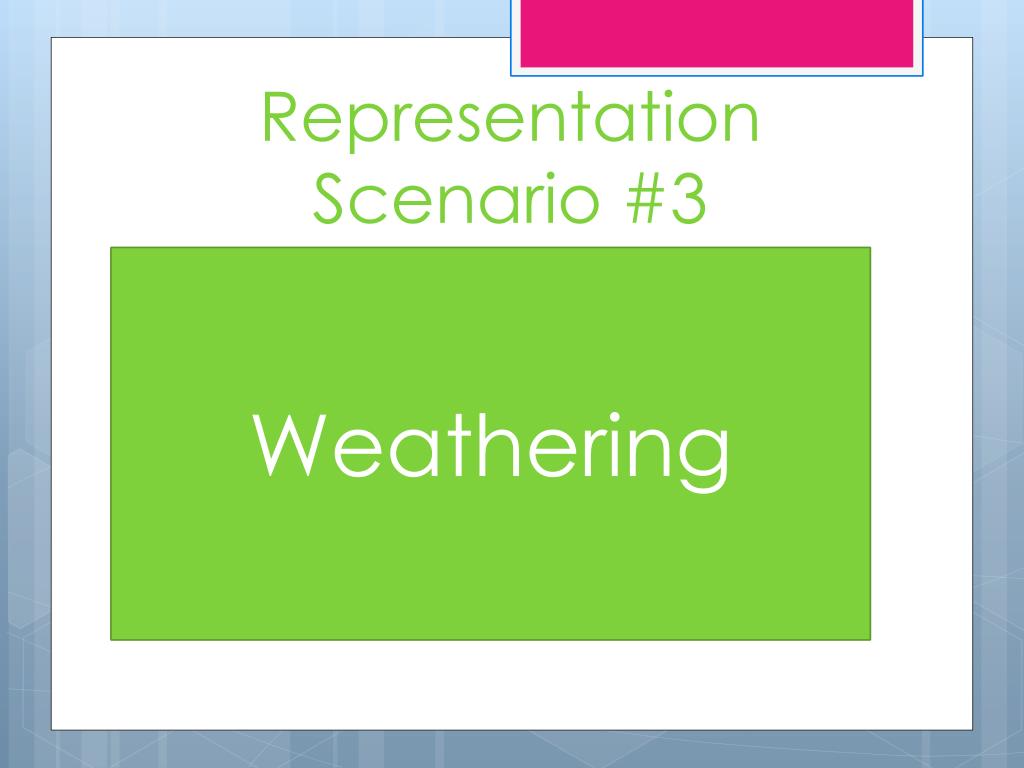 Representation Scenario #3

Weathering